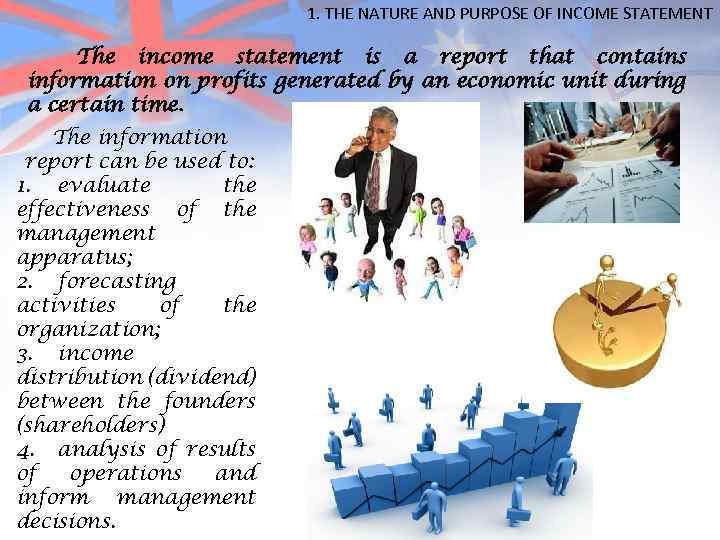 1. THE NATURE AND PURPOSE OF INCOME STATEMENT

The income statement is a report that contains information on profits generated by an economic unit during a certain time.

The information report can be used to:
1. evaluate the effectiveness of the management apparatus;
2. forecasting activities of the organization;
3. income distribution (dividend) between the founders (shareholders)
4. analysis of results of operations and inform management decisions.